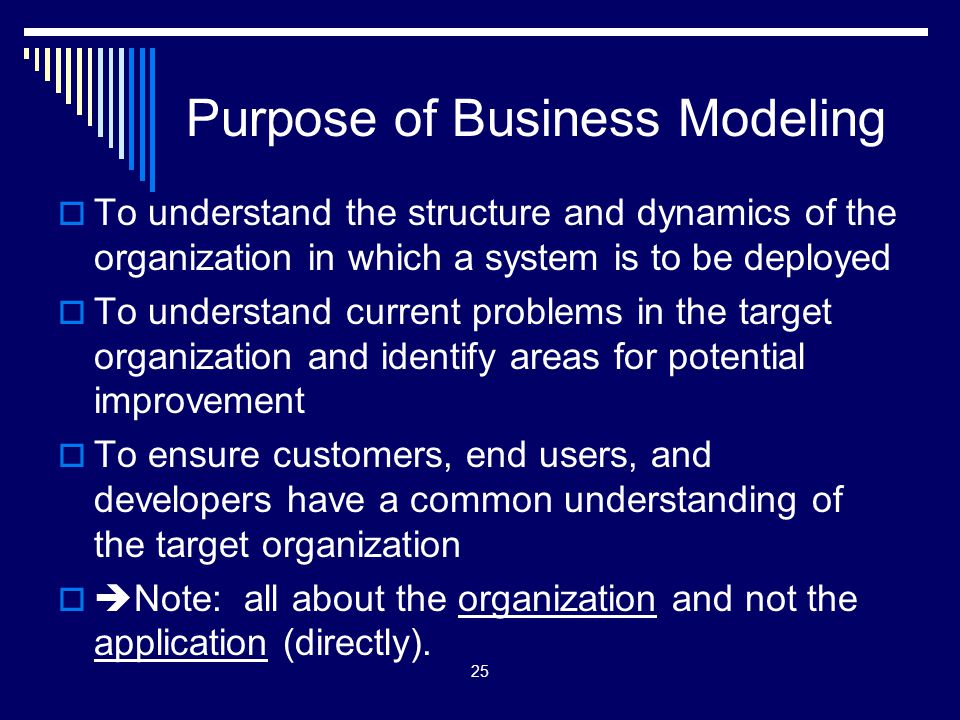 Purpose of Business Modeling

To understand the structure and dynamics of the organization in which a system is to be deployed

To understand current problems in the target organization and identify areas for potential improvement

To ensure customers, end users, and developers have a common understanding of the target organization

➔Note: all about the organization and not the application (directly).

25